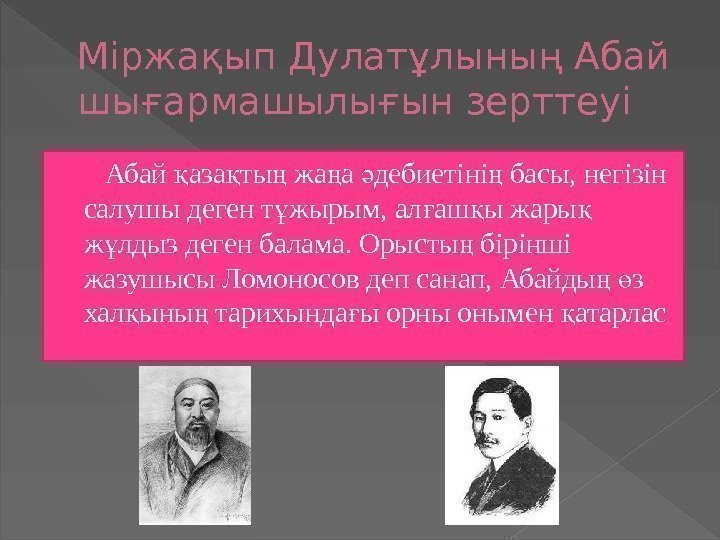 Міржақып Дулатұлының Абай шығармашылығын зерттеуі

Абай қазақтың жаңа әдебиетінің басы, негізін салушы деген тұжырым, алғашқы жарық жұлдыз деген балама. Орыстың бірінші жазушысы Ломоносов деп санап, Абайдың өз халқының тарихындағы орны онымен қатарлас